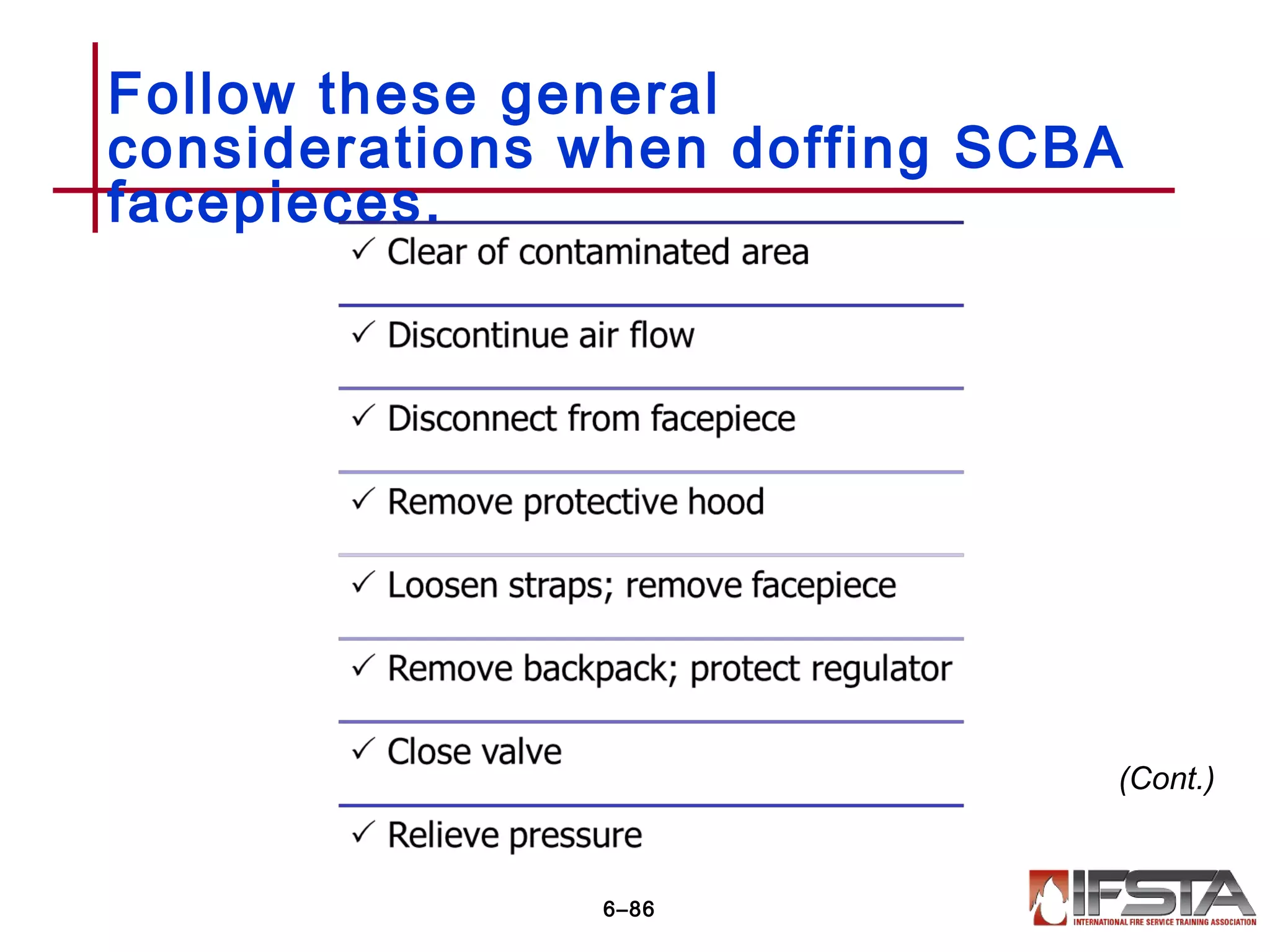 Follow these general considerations when doffing SCBA facepieces.

✓ Clear of contaminated area

✓ Discontinue air flow

✓ Disconnect from facepiece

✓ Remove protective hood

✓ Loosen straps; remove facepiece

✓ Remove backpack; protect regulator

✓ Close valve

✓ Relieve pressure

(Cont.)

6–86

IFSTA
INTERNATIONAL FIRE SERVICE TRAINING ASSOCIATION